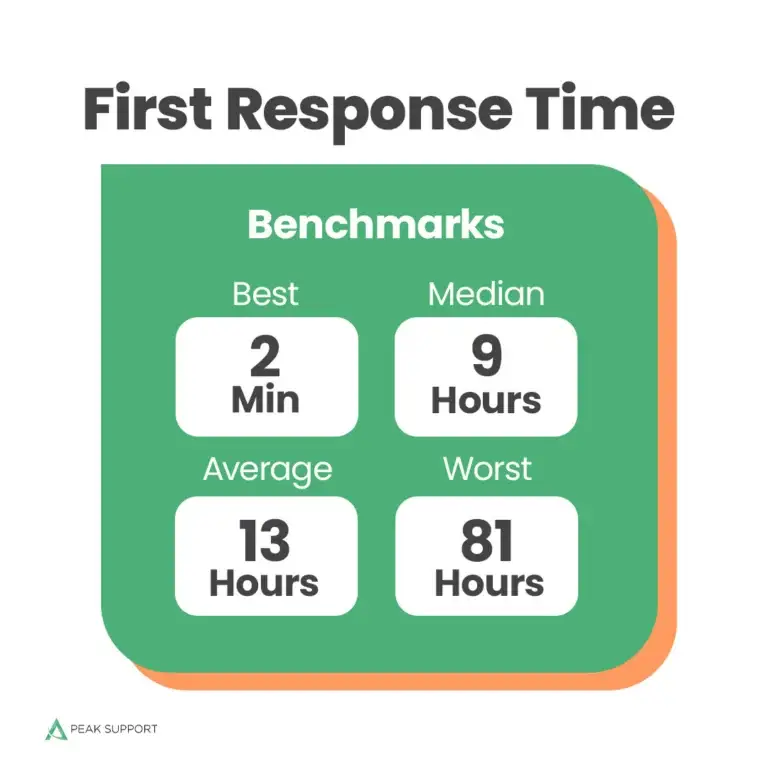 First Response Time

Benchmarks

Best
2
Min

Median
9
Hours

Average
13
Hours

Worst
81
Hours

PEAK SUPPORT